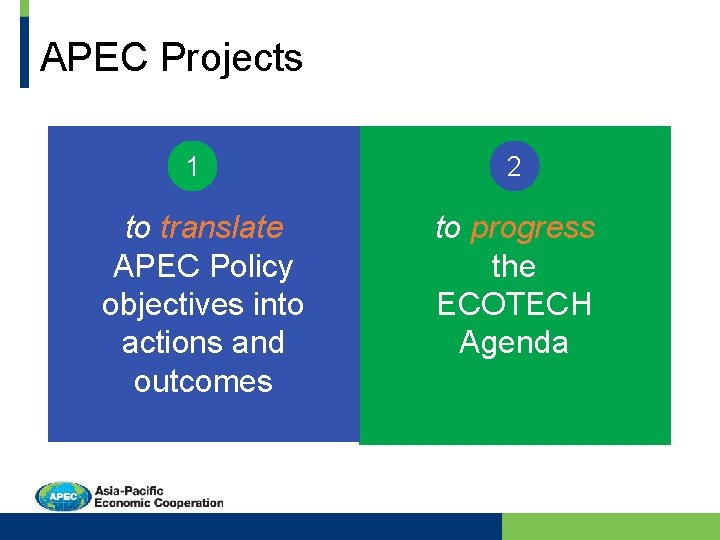 APEC Projects

1

to translate APEC Policy objectives into actions and outcomes

2

to progress the ECOTECH Agenda

APEC

Asia-Pacific Economic Cooperation